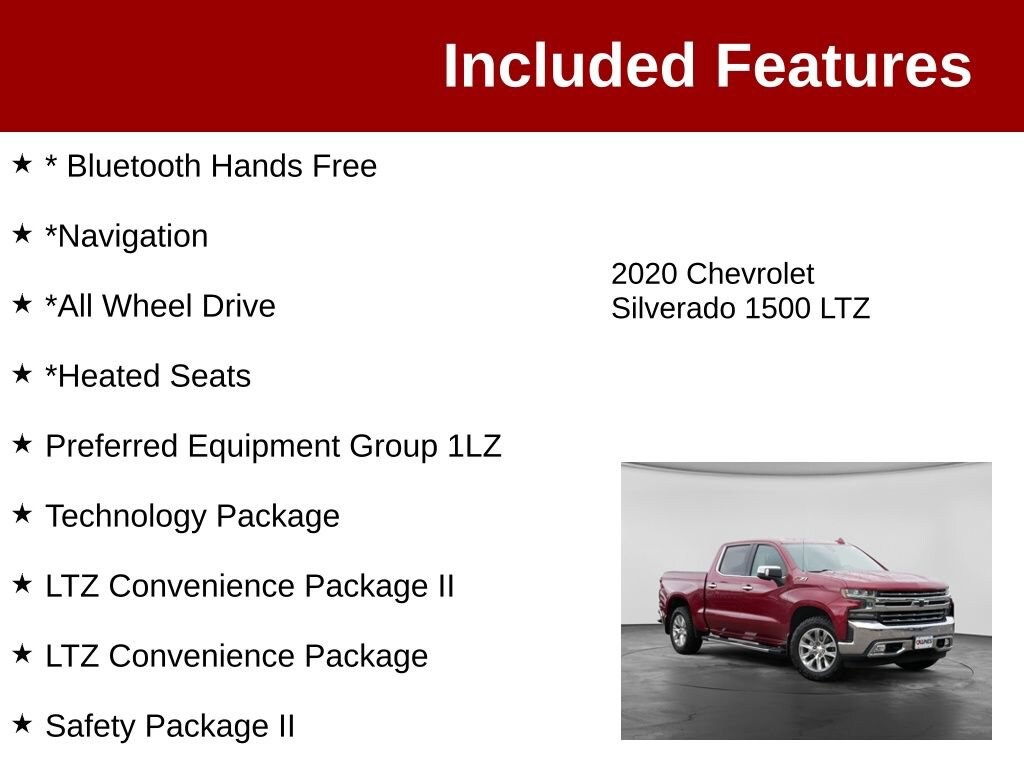 Included Features

★ * Bluetooth Hands Free

★ *Navigation

★ *All Wheel Drive

★ *Heated Seats

★ Preferred Equipment Group 1LZ

★ Technology Package

★ LTZ Convenience Package II

★ LTZ Convenience Package

★ Safety Package II

2020 Chevrolet Silverado 1500 LTZ